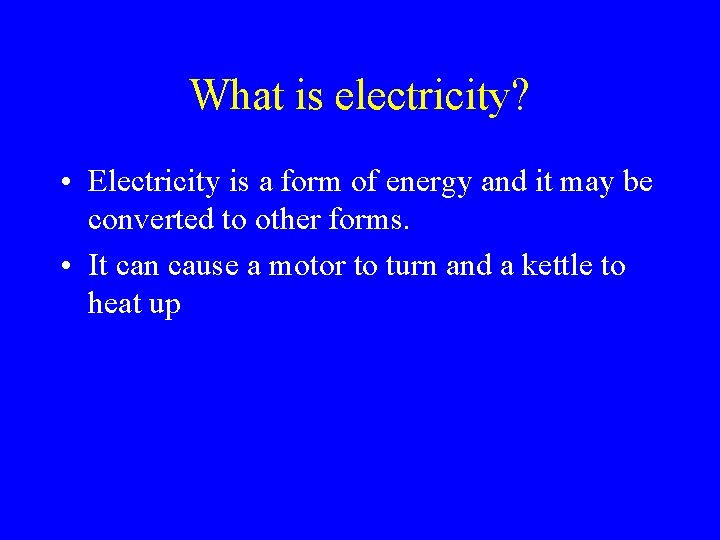 What is electricity?

• Electricity is a form of energy and it may be converted to other forms.
• It can cause a motor to turn and a kettle to heat up